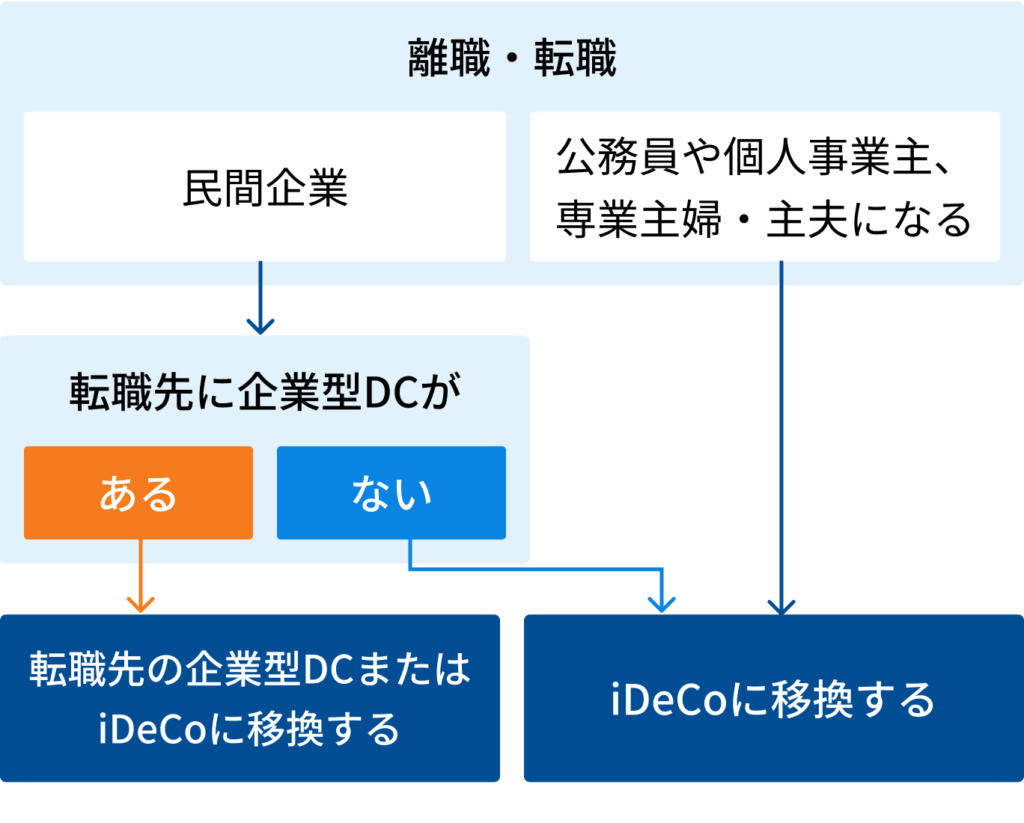 離職・転職

民間企業

公務員や個人事業主、専業主婦・主夫になる

転職先に企業型DCが

ある

ない

転職先の企業型DCまたはiDeCoに移換する

iDeCoに移換する